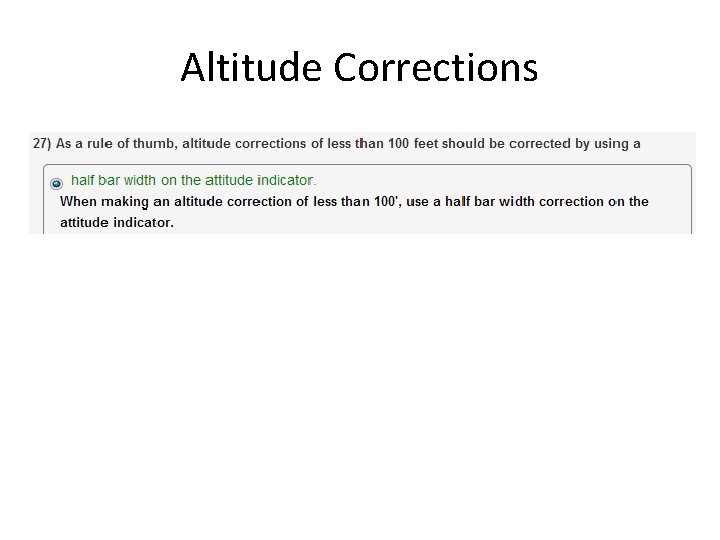 Altitude Corrections

27) As a rule of thumb, altitude corrections of less than 100 feet should be corrected by using a

half bar width on the attitude indicator.

When making an altitude correction of less than 100', use a half bar width correction on the attitude indicator.